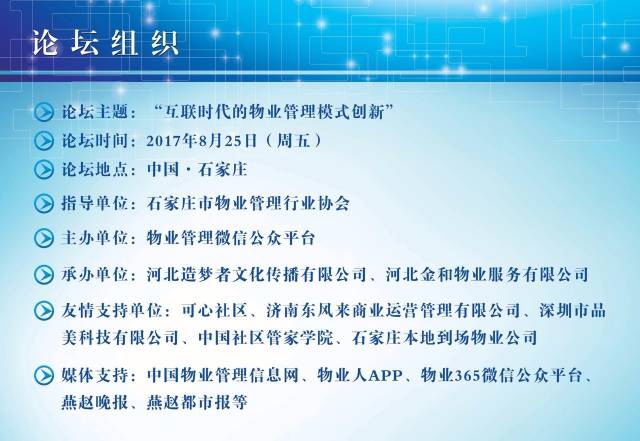 论坛组织

论坛主题：“互联时代的物业管理模式创新”

论坛时间：2017年8月25日（周五）

论坛地点：中国·石家庄

指导单位：石家庄市物业管理行业协会

主办单位：物业管理微信公众平台

承办单位：河北造梦者文化传播有限公司、河北金和物业服务有限公司

友情支持单位：可心社区、济南东风来商业运营管理有限公司、深圳市品美科技有限公司、中国社区管家学院、石家庄本地到场物业公司

媒体支持：中国物业管理信息网、物业人APP、物业365微信公众平台、燕赵晚报、燕赵都市报等